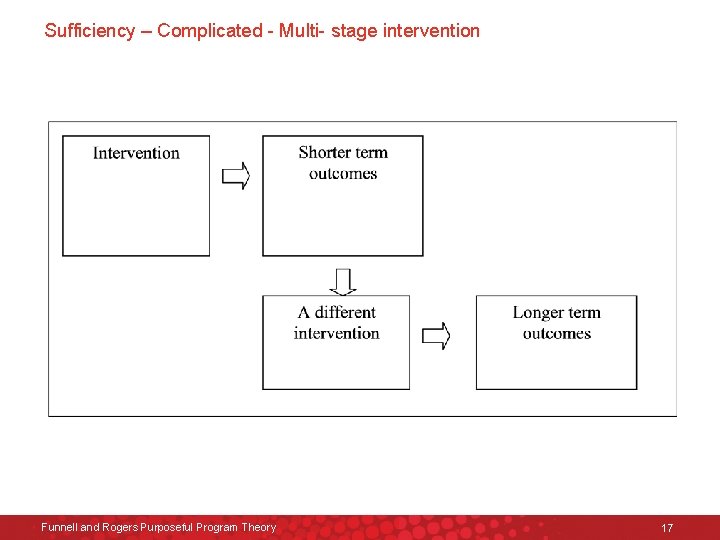 Sufficiency – Complicated - Multi- stage intervention

Intervention

Shorter term outcomes

A different intervention

Longer term outcomes

Funnell and Rogers Purposeful Program Theory

17